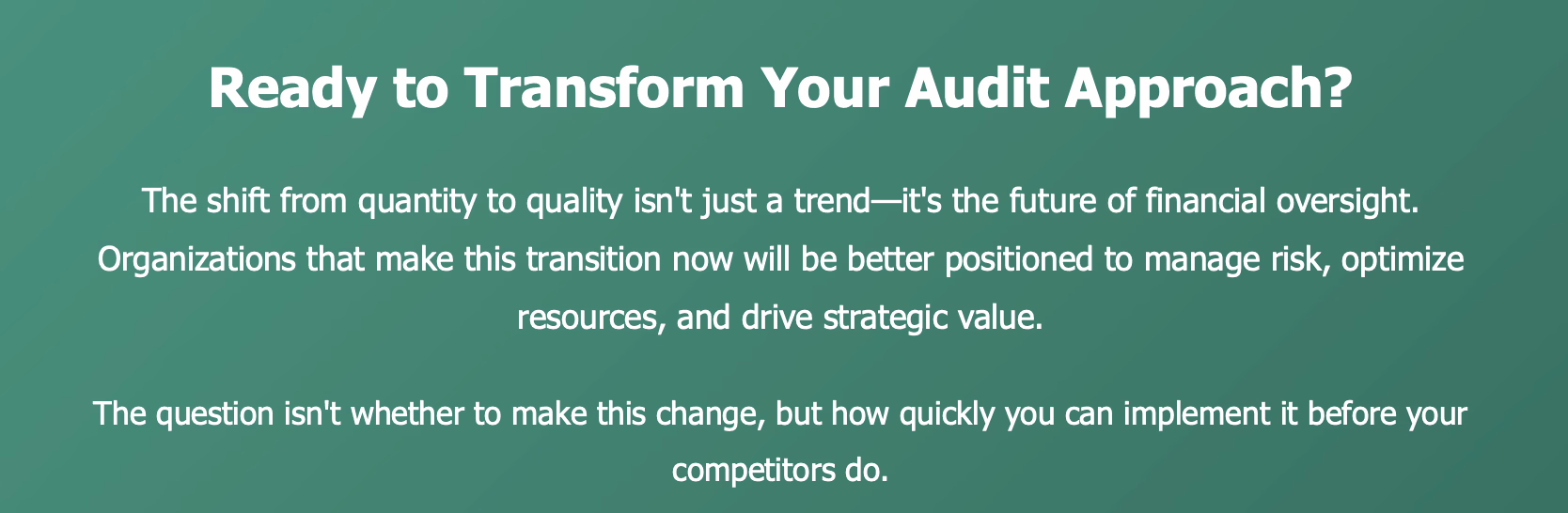 Ready to Transform Your Audit Approach?

The shift from quantity to quality isn't just a trend—it's the future of financial oversight. Organizations that make this transition now will be better positioned to manage risk, optimize resources, and drive strategic value.

The question isn't whether to make this change, but how quickly you can implement it before your competitors do.